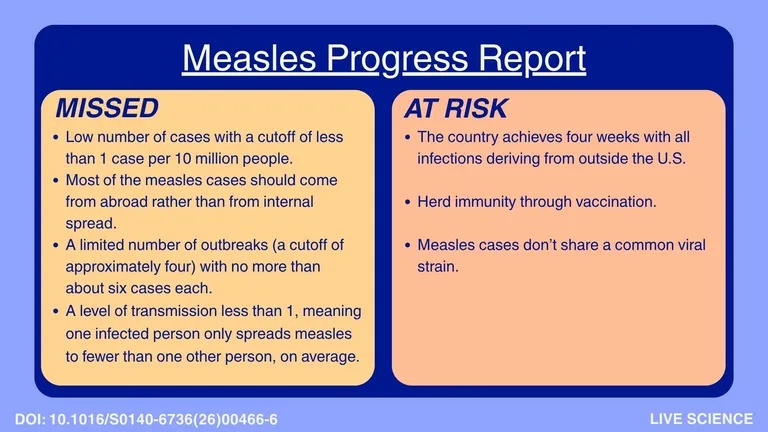 Measles Progress Report

MISSED

• Low number of cases with a cutoff of less than 1 case per 10 million people.
• Most of the measles cases should come from abroad rather than from internal spread.
• A limited number of outbreaks (a cutoff of approximately four) with no more than about six cases each.
• A level of transmission less than 1, meaning one infected person only spreads measles to fewer than one other person, on average.

AT RISK

• The country achieves four weeks with all infections deriving from outside the U.S.
• Herd immunity through vaccination.
• Measles cases don't share a common viral strain.

DOI: 10.1016/S0140-6736(26)00466-6

LIVE SCIENCE